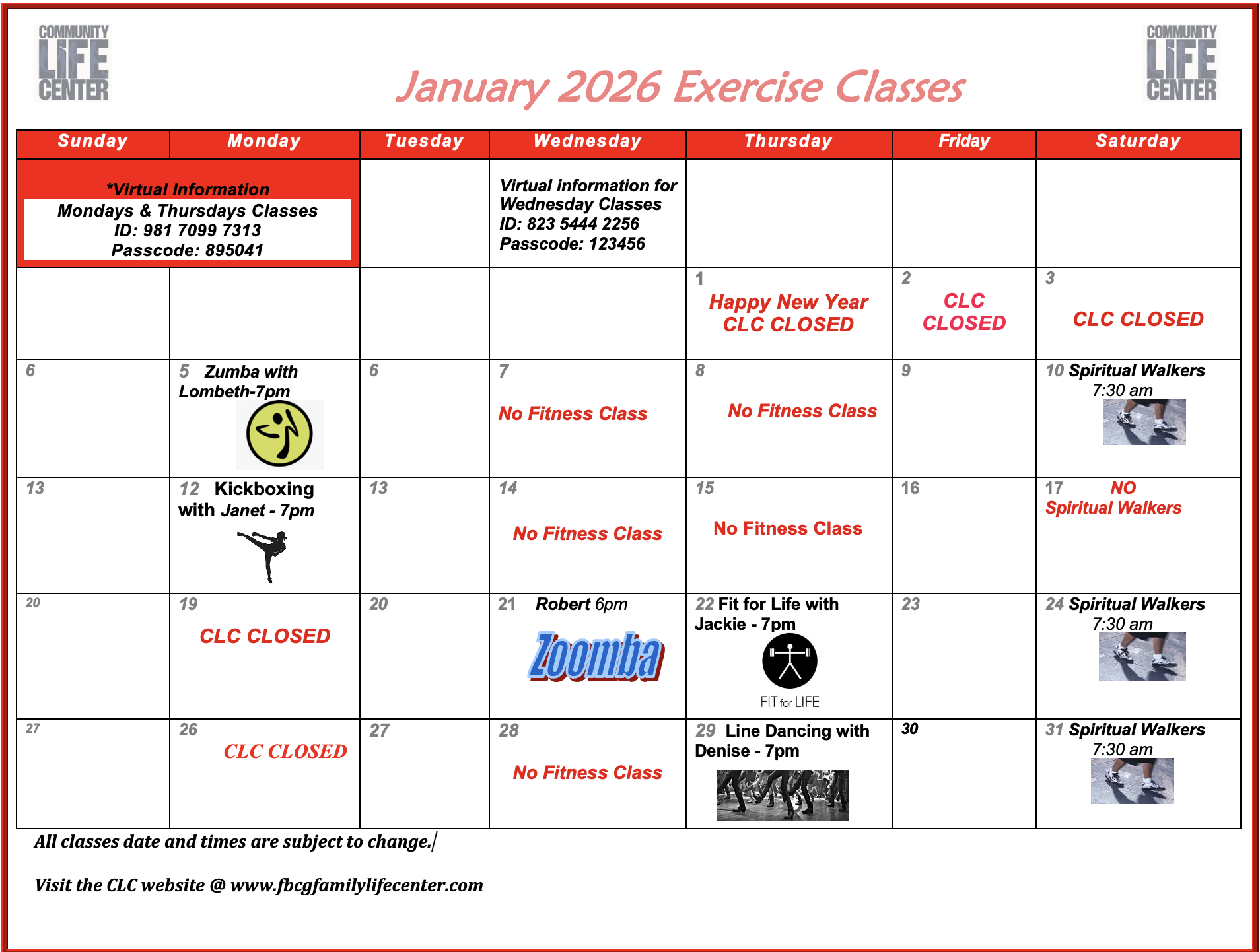 COMMUNITY LIFE CENTER

January 2026 Exercise Classes

COMMUNITY LIFE CENTER

| Sunday | Monday | Tuesday | Wednesday | Thursday | Friday | Saturday |
|---|---|---|---|---|---|---|
| *Virtual Information Mondays & Thursdays Classes ID: 981 7099 7313 Passcode: 895041 | | | Virtual information for Wednesday Classes ID: 823 5444 2256 Passcode: 123456 | | | |
| | | | | 1 Happy New Year CLC CLOSED | 2 CLC CLOSED | 3 CLC CLOSED |
| 6 | 5 Zumba with Lombeth-7pm | 6 | 7 No Fitness Class | 8 No Fitness Class | 9 | 10 Spiritual Walkers 7:30 am |
| 13 | 12 Kickboxing with Janet - 7pm | 13 | 14 No Fitness Class | 15 No Fitness Class | 16 | 17 NO Spiritual Walkers |
| 20 | 19 CLC CLOSED | 20 | 21 Robert 6pm Zoomba | 22 Fit for Life with Jackie - 7pm FIT for LIFE | 23 | 24 Spiritual Walkers 7:30 am |
| 27 | 26 CLC CLOSED | 27 | 28 No Fitness Class | 29 Line Dancing with Denise - 7pm | 30 | 31 Spiritual Walkers 7:30 am |

All classes date and times are subject to change.

Visit the CLC website @ www.fbcgfamilylifecenter.com